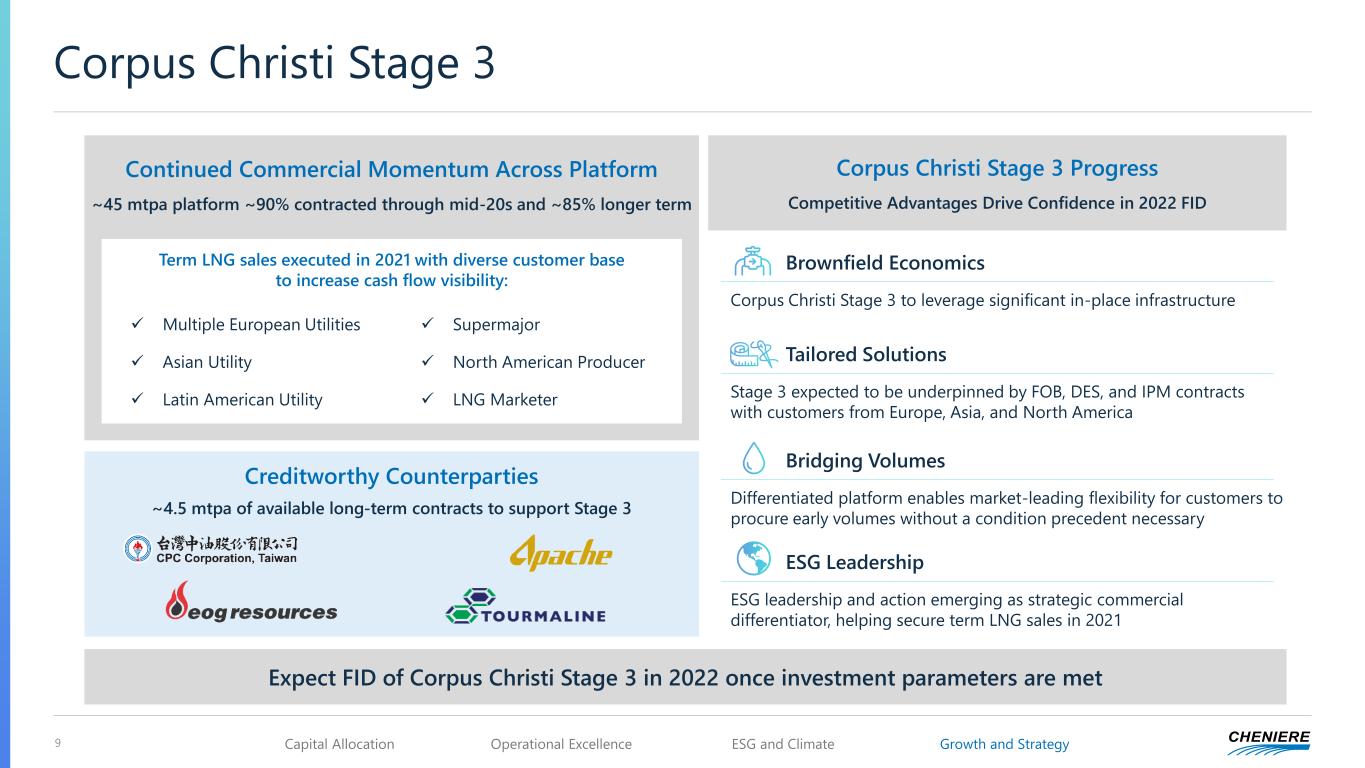 Corpus Christi Stage 3

Continued Commercial Momentum Across Platform

~45 mtpa platform ~90% contracted through mid-20s and ~85% longer term

Term LNG sales executed in 2021 with diverse customer base to increase cash flow visibility:

✓ Multiple European Utilities
✓ Asian Utility
✓ Latin American Utility

✓ Supermajor
✓ North American Producer
✓ LNG Marketer

Creditworthy Counterparties

~4.5 mtpa of available long-term contracts to support Stage 3

台灣中油股份有限公司 CPC Corporation, Taiwan

Apache

eog resources

TOURMALINE

Corpus Christi Stage 3 Progress

Competitive Advantages Drive Confidence in 2022 FID

Brownfield Economics

Corpus Christi Stage 3 to leverage significant in-place infrastructure

Tailored Solutions

Stage 3 expected to be underpinned by FOB, DES, and IPM contracts with customers from Europe, Asia, and North America

Bridging Volumes

Differentiated platform enables market-leading flexibility for customers to procure early volumes without a condition precedent necessary

ESG Leadership

ESG leadership and action emerging as strategic commercial differentiator, helping secure term LNG sales in 2021

Expect FID of Corpus Christi Stage 3 in 2022 once investment parameters are met

9 Capital Allocation Operational Excellence ESG and Climate Growth and Strategy CHENIERE